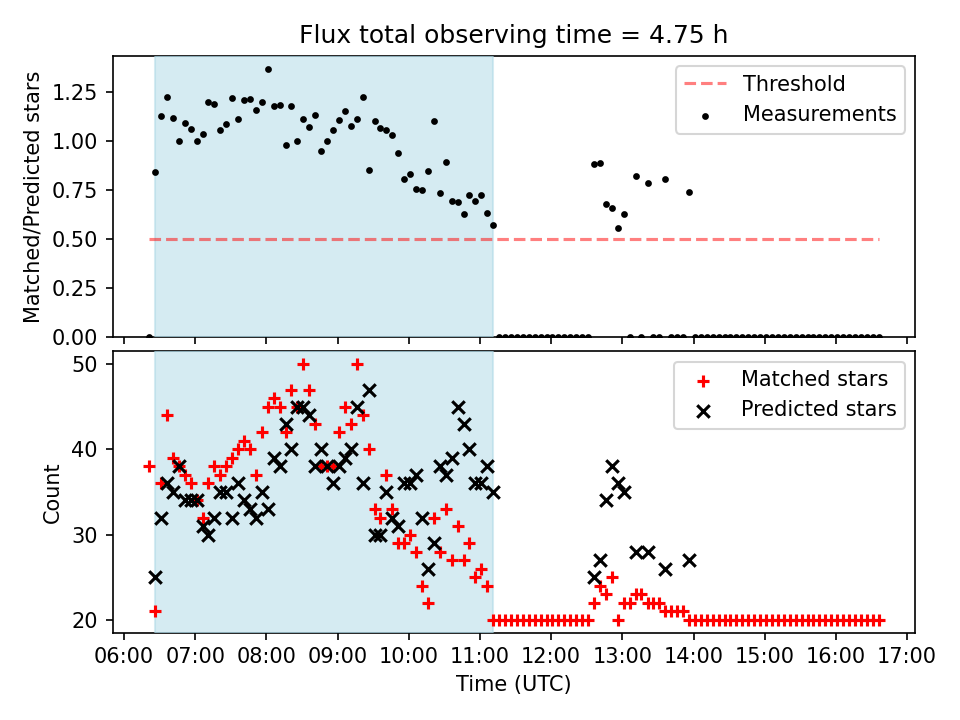 Flux total observing time = 4.75 h

Matched/Predicted stars

1.25
1.00
0.75
0.50
0.25
0.00

Threshold
Measurements

Count

50
40
30
20

Matched stars
Predicted stars

06:00 07:00 08:00 09:00 10:00 11:00 12:00 13:00 14:00 15:00 16:00 17:00

Time (UTC)